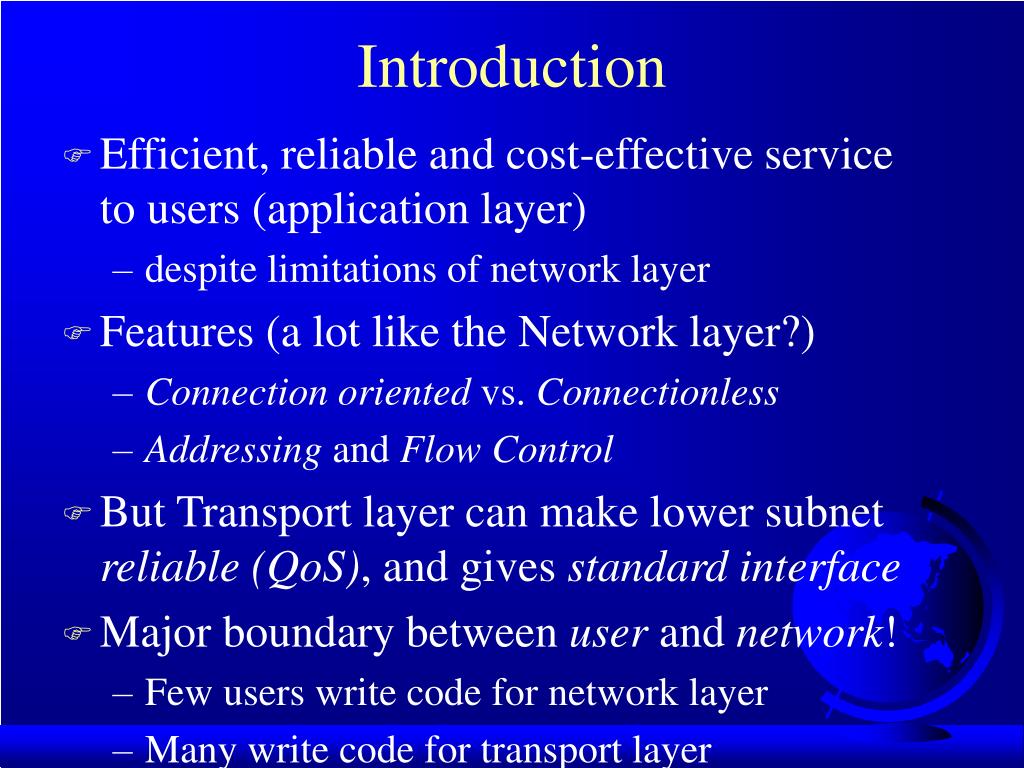 Introduction

Efficient, reliable and cost-effective service to users (application layer)

– despite limitations of network layer

Features (a lot like the Network layer?)

– Connection oriented vs. Connectionless

– Addressing and Flow Control

But Transport layer can make lower subnet reliable (QoS), and gives standard interface

Major boundary between user and network!

– Few users write code for network layer

– Many write code for transport layer